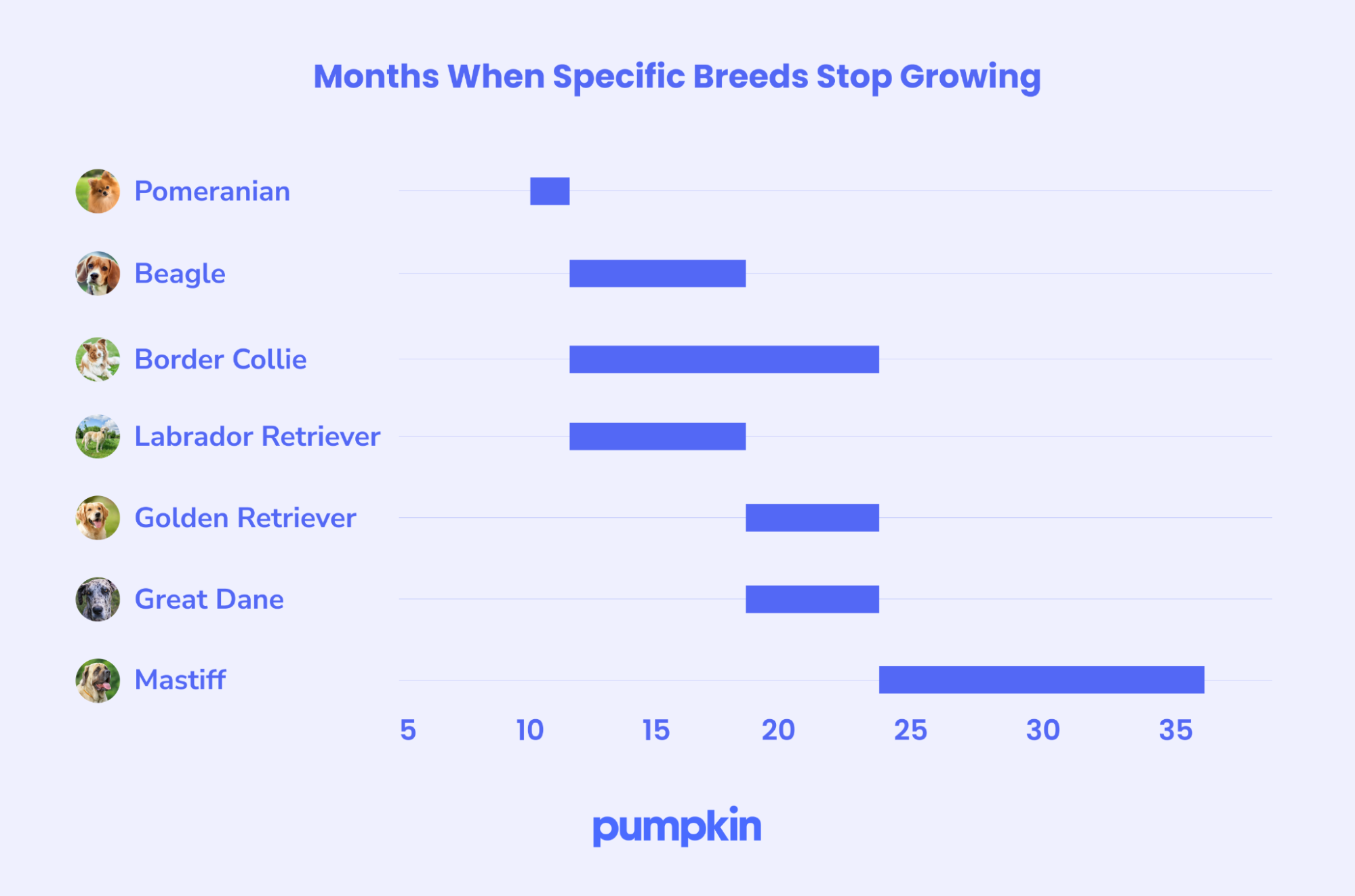 Months When Specific Breeds Stop Growing

Pomeranian
Beagle
Border Collie
Labrador Retriever
Golden Retriever
Great Dane
Mastiff

5 10 15 20 25 30 35

pumpkin